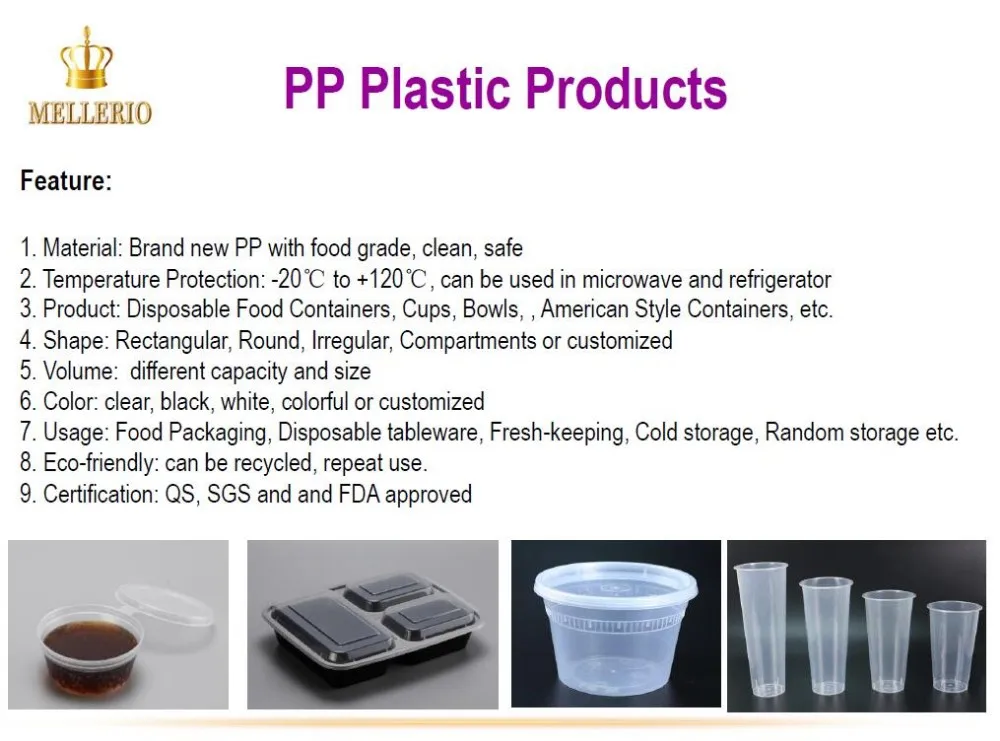 MELLERIO

PP Plastic Products

Feature:

1. Material: Brand new PP with food grade, clean, safe
2. Temperature Protection: -20℃ to +120℃, can be used in microwave and refrigerator
3. Product: Disposable Food Containers, Cups, Bowls, , American Style Containers, etc.
4. Shape: Rectangular, Round, Irregular, Compartments or customized
5. Volume: different capacity and size
6. Color: clear, black, white, colorful or customized
7. Usage: Food Packaging, Disposable tableware, Fresh-keeping, Cold storage, Random storage etc.
8. Eco-friendly: can be recycled, repeat use.
9. Certification: QS, SGS and and FDA approved